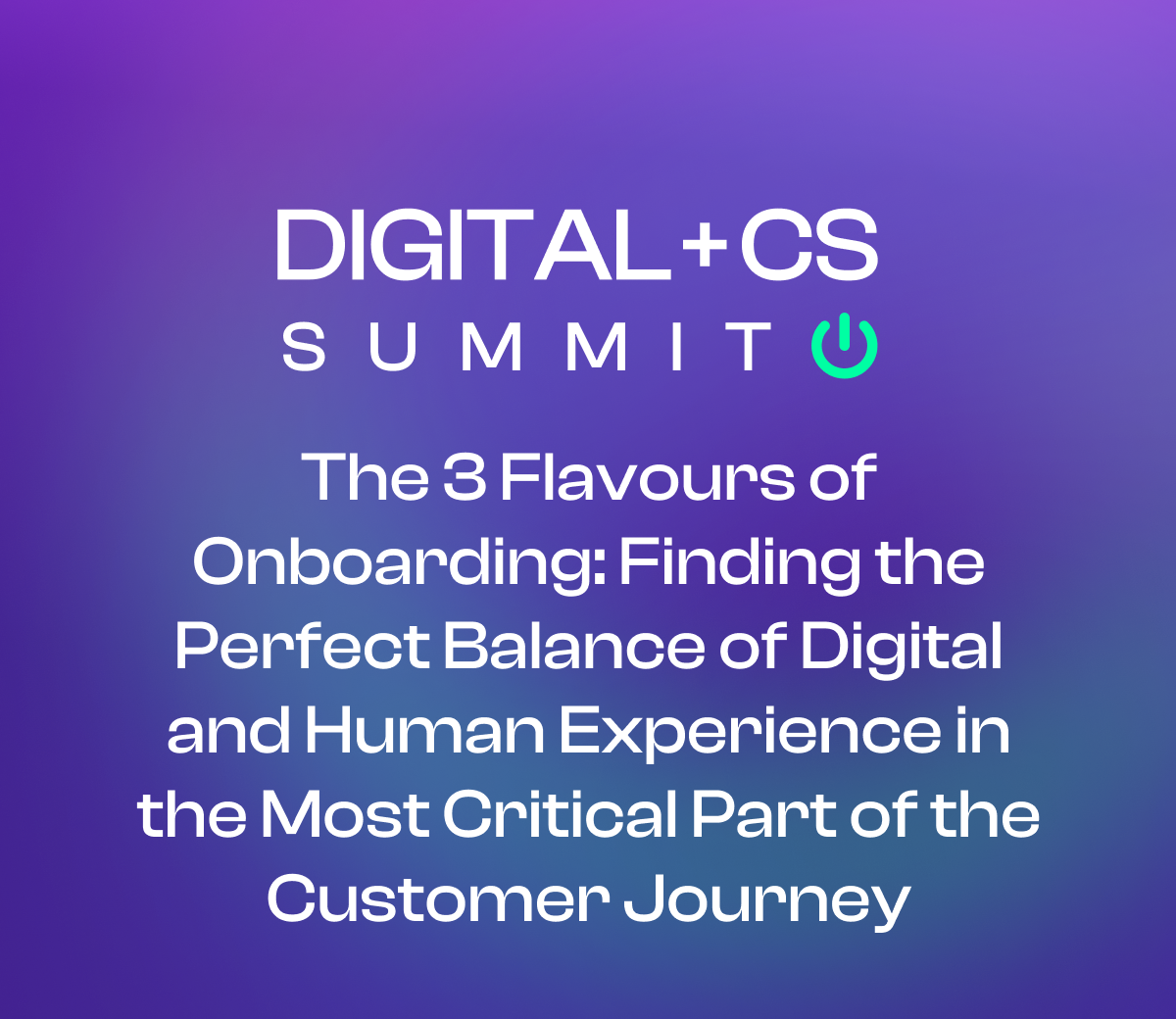 DIGITAL+CS
SUMMIT

The 3 Flavours of Onboarding: Finding the Perfect Balance of Digital and Human Experience in the Most Critical Part of the Customer Journey